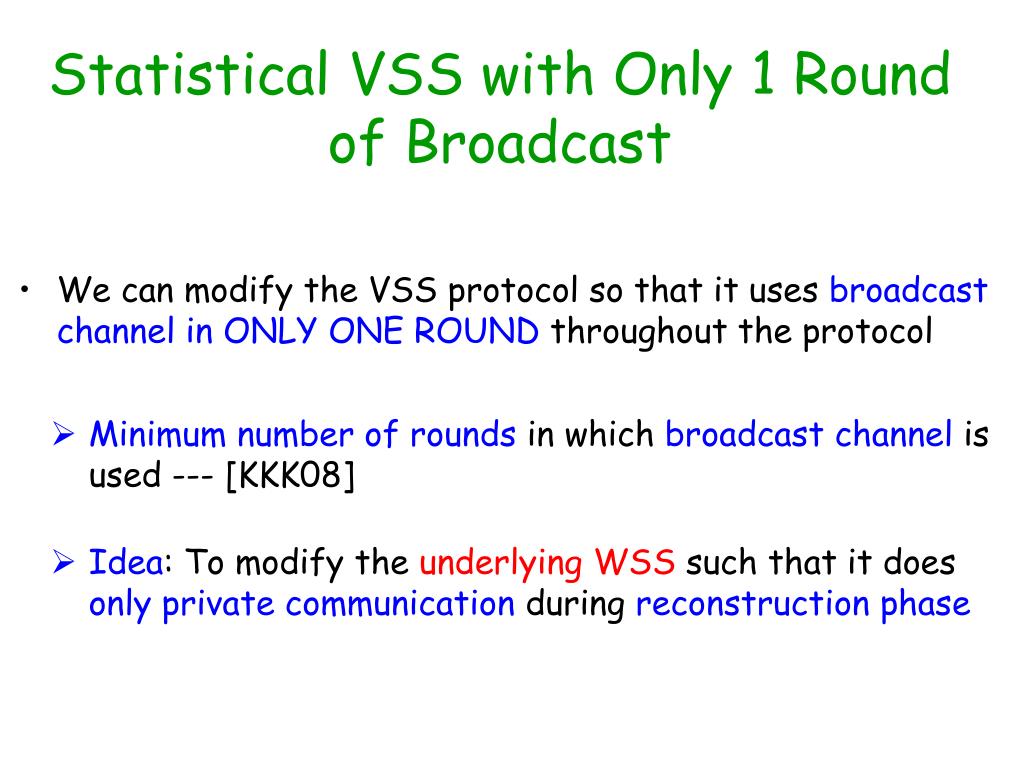 Statistical VSS with Only 1 Round of Broadcast

• We can modify the VSS protocol so that it uses broadcast channel in ONLY ONE ROUND throughout the protocol

➢ Minimum number of rounds in which broadcast channel is used --- [KKK08]

➢ Idea: To modify the underlying WSS such that it does only private communication during reconstruction phase